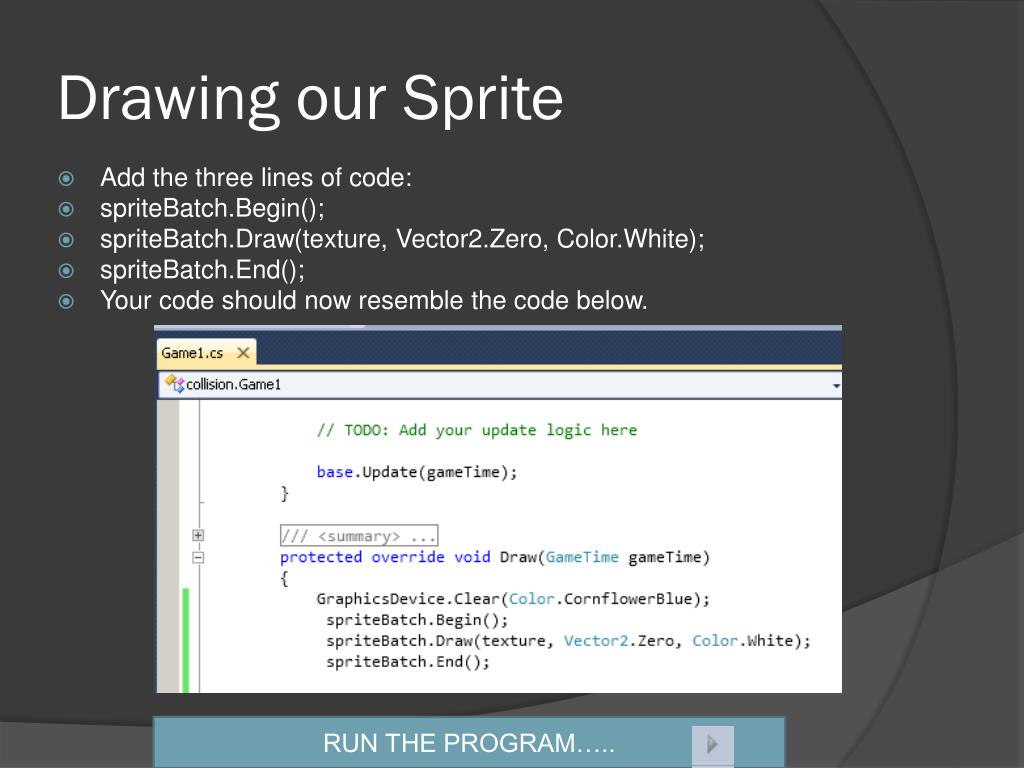 Drawing our Sprite

Add the three lines of code:
spriteBatch.Begin();
spriteBatch.Draw(texture, Vector2.Zero, Color.White);
spriteBatch.End();
Your code should now resemble the code below.

Game1.cs
collision.Game1

// TODO: Add your update logic here

base.Update(gameTime);
}

/// <summary> ...
protected override void Draw(GameTime gameTime)
{
GraphicsDevice.Clear(Color.CornflowerBlue);
spriteBatch.Begin();
spriteBatch.Draw(texture, Vector2.Zero, Color.White);
spriteBatch.End();

RUN THE PROGRAM…..